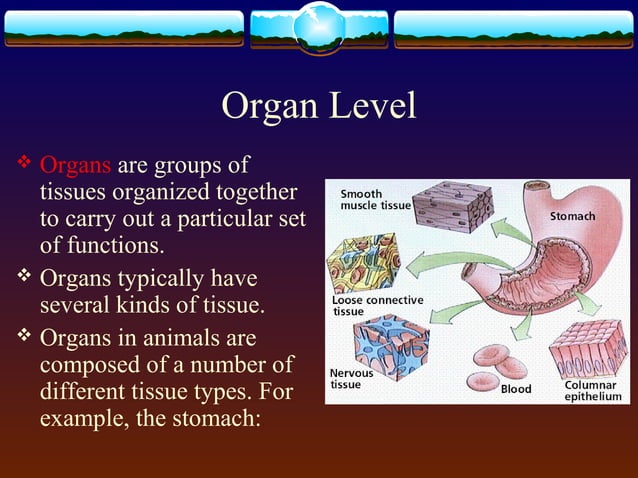 Organ Level

❖ Organs are groups of tissues organized together to carry out a particular set of functions.

❖ Organs typically have several kinds of tissue.

❖ Organs in animals are composed of a number of different tissue types. For example, the stomach:

Smooth muscle tissue

Stomach

Loose connective tissue

Nervous tissue

Blood

Columnar epithelium